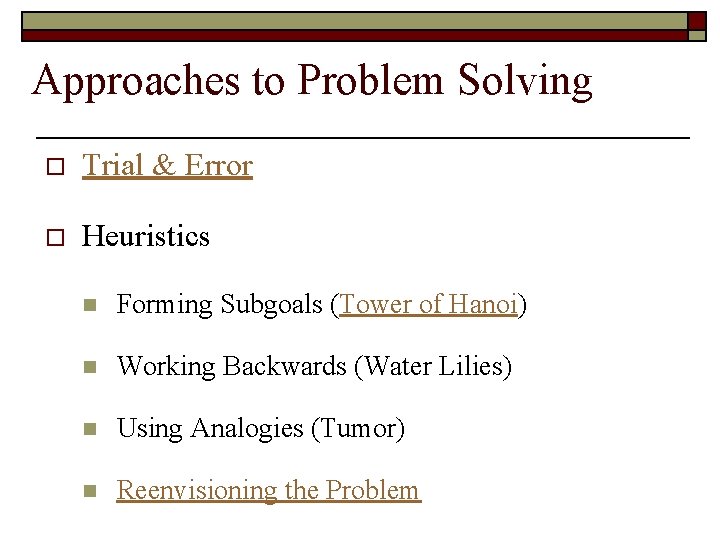 Approaches to Problem Solving

Trial & Error

Heuristics

Forming Subgoals (Tower of Hanoi)

Working Backwards (Water Lilies)

Using Analogies (Tumor)

Reenvisioning the Problem